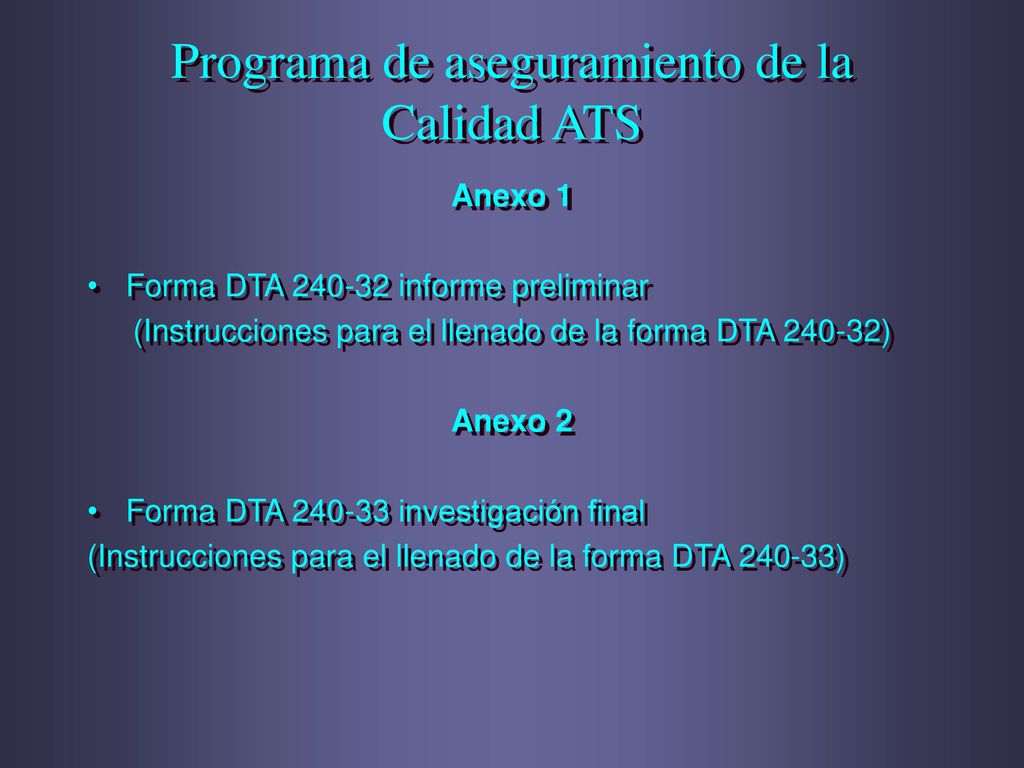 Programa de aseguramiento de la Calidad ATS

Anexo 1

• Forma DTA 240-32 informe preliminar
(Instrucciones para el llenado de la forma DTA 240-32)

Anexo 2

• Forma DTA 240-33 investigación final
(Instrucciones para el llenado de la forma DTA 240-33)